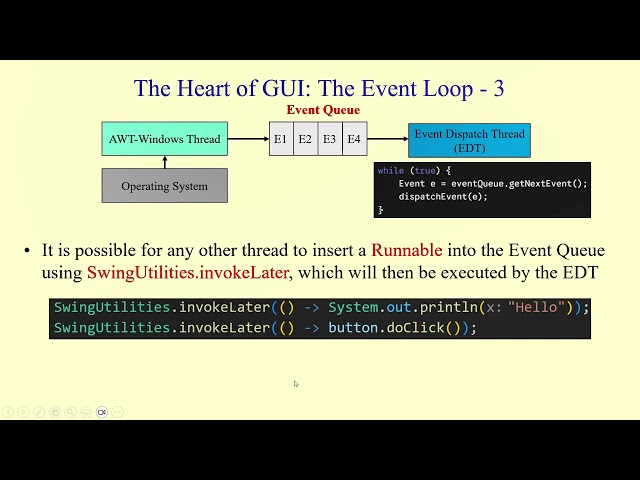 The Heart of GUI: The Event Loop - 3

Event Queue

AWT-Windows Thread

E1 E2 E3 E4

Event Dispatch Thread (EDT)

Operating System

while (true) {
    Event e = eventQueue.getNextEvent();
    dispatchEvent(e);
}

• It is possible for any other thread to insert a Runnable into the Event Queue using SwingUtilities.invokeLater, which will then be executed by the EDT

SwingUtilities.invokeLater(() -> System.out.println(x: "Hello"));
SwingUtilities.invokeLater(() -> button.doClick());